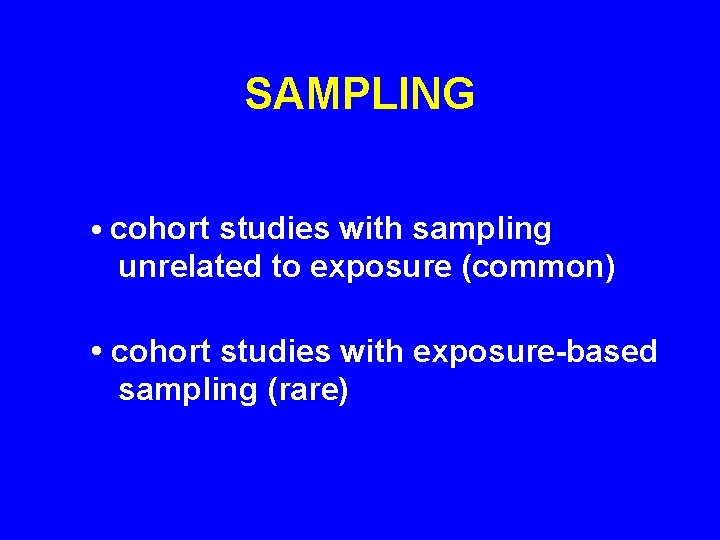 SAMPLING

• cohort studies with sampling unrelated to exposure (common)

• cohort studies with exposure-based sampling (rare)